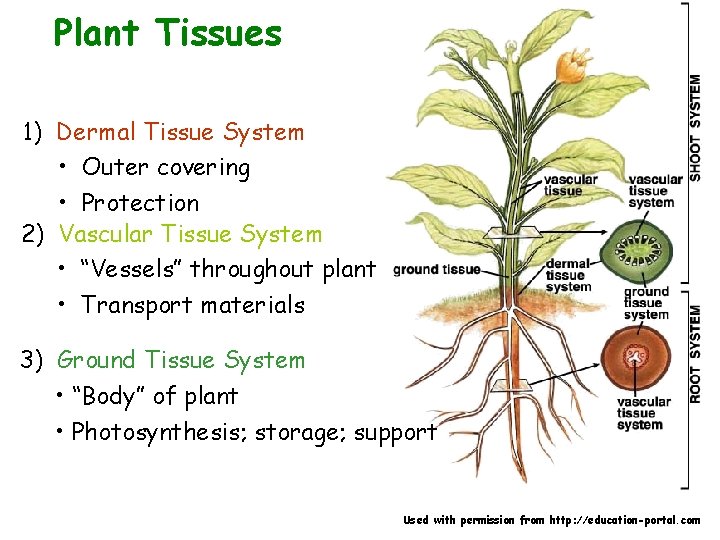 Plant Tissues

1) Dermal Tissue System
• Outer covering
• Protection
2) Vascular Tissue System
• "Vessels" throughout plant
• Transport materials

3) Ground Tissue System
• "Body" of plant
• Photosynthesis; storage; support

vascular tissue
vascular tissue system
ground tissue
dermal tissue system
ground tissue system
vascular tissue system
SHOOT SYSTEM
ROOT SYSTEM

Used with permission from http://education-portal.com